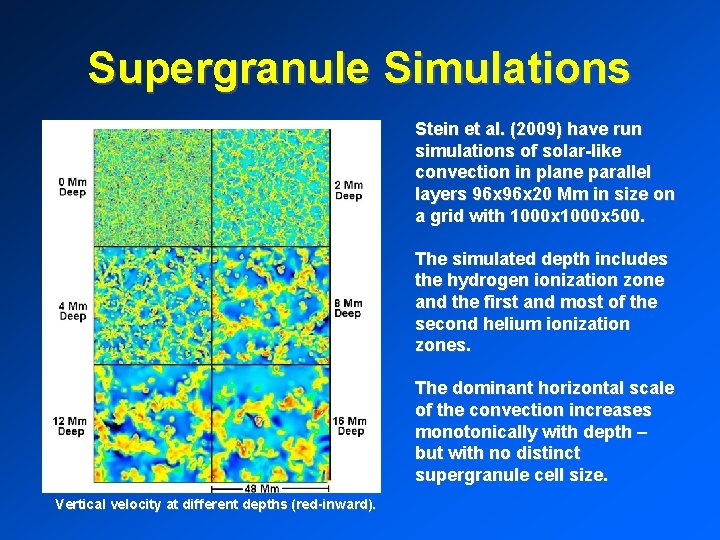 Supergranule Simulations

0 Mm Deep

2 Mm Deep

4 Mm Deep

8 Mm Deep

12 Mm Deep

16 Mm Deep

48 Mm

Vertical velocity at different depths (red-inward).

Stein et al. (2009) have run simulations of solar-like convection in plane parallel layers 96x96x20 Mm in size on a grid with 1000x1000x500.

The simulated depth includes the hydrogen ionization zone and the first and most of the second helium ionization zones.

The dominant horizontal scale of the convection increases monotonically with depth – but with no distinct supergranule cell size.